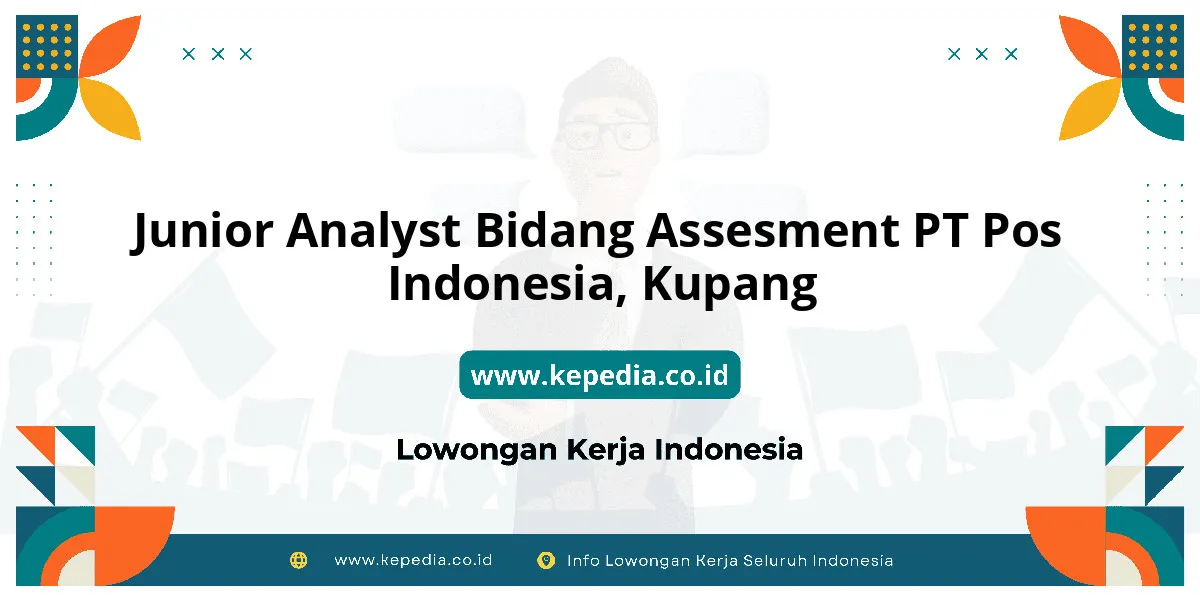 Junior Analyst Bidang Assesment PT Pos Indonesia, Kupang

www.kepedia.co.id

Lowongan Kerja Indonesia

www.kepedia.co.id Info Lowongan Kerja Seluruh Indonesia